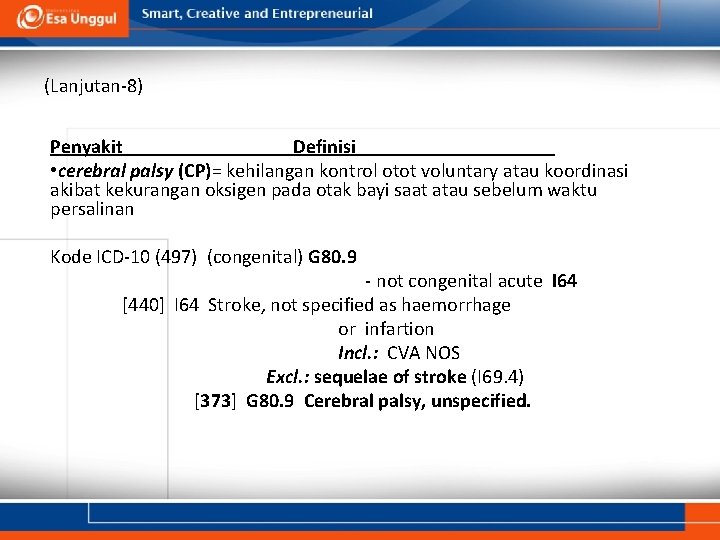 Esa Unggul

Smart, Creative and Entrepreneurial

(Lanjutan-8)

Penyakit Definisi

•cerebral palsy (CP)= kehilangan kontrol otot voluntary atau koordinasi akibat kekurangan oksigen pada otak bayi saat atau sebelum waktu persalinan

Kode ICD-10 (497) (congenital) G80.9

- not congenital acute I64

[440] I64 Stroke, not specified as haemorrhage or infartion

Incl.: CVA NOS

Excl.: sequelae of stroke (I69.4)

[373] G80.9 Cerebral palsy, unspecified.